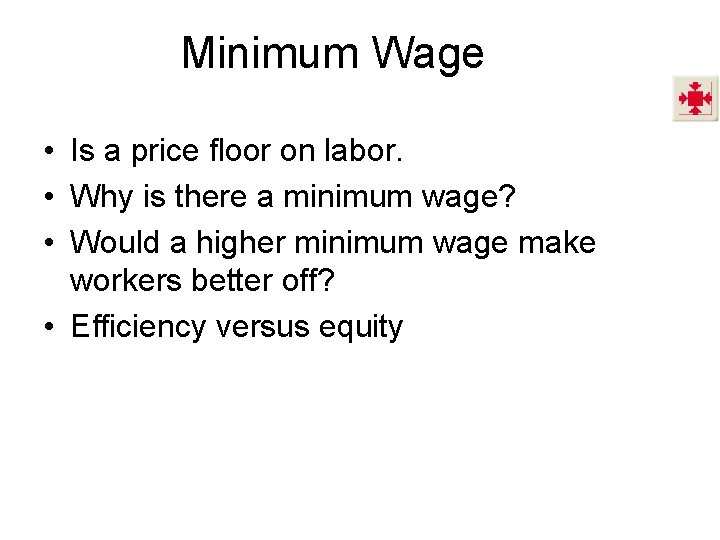 Minimum Wage

• Is a price floor on labor.
• Why is there a minimum wage?
• Would a higher minimum wage make workers better off?
• Efficiency versus equity